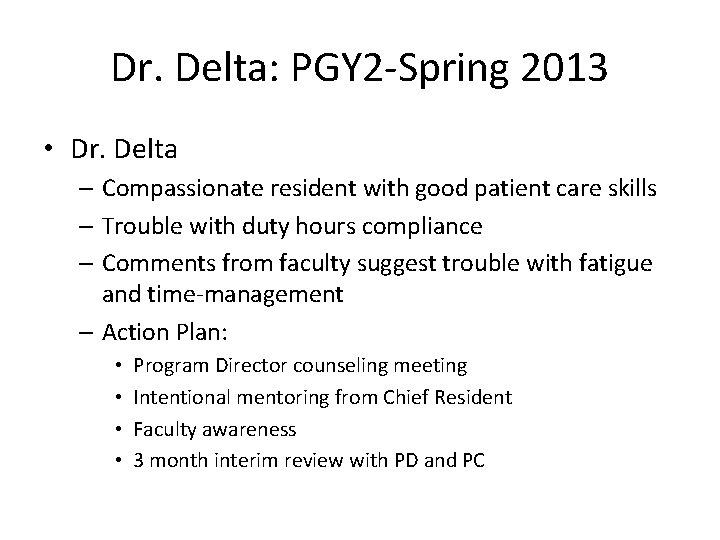 Dr. Delta: PGY2-Spring 2013

• Dr. Delta
– Compassionate resident with good patient care skills
– Trouble with duty hours compliance
– Comments from faculty suggest trouble with fatigue and time-management
– Action Plan:
• Program Director counseling meeting
• Intentional mentoring from Chief Resident
• Faculty awareness
• 3 month interim review with PD and PC